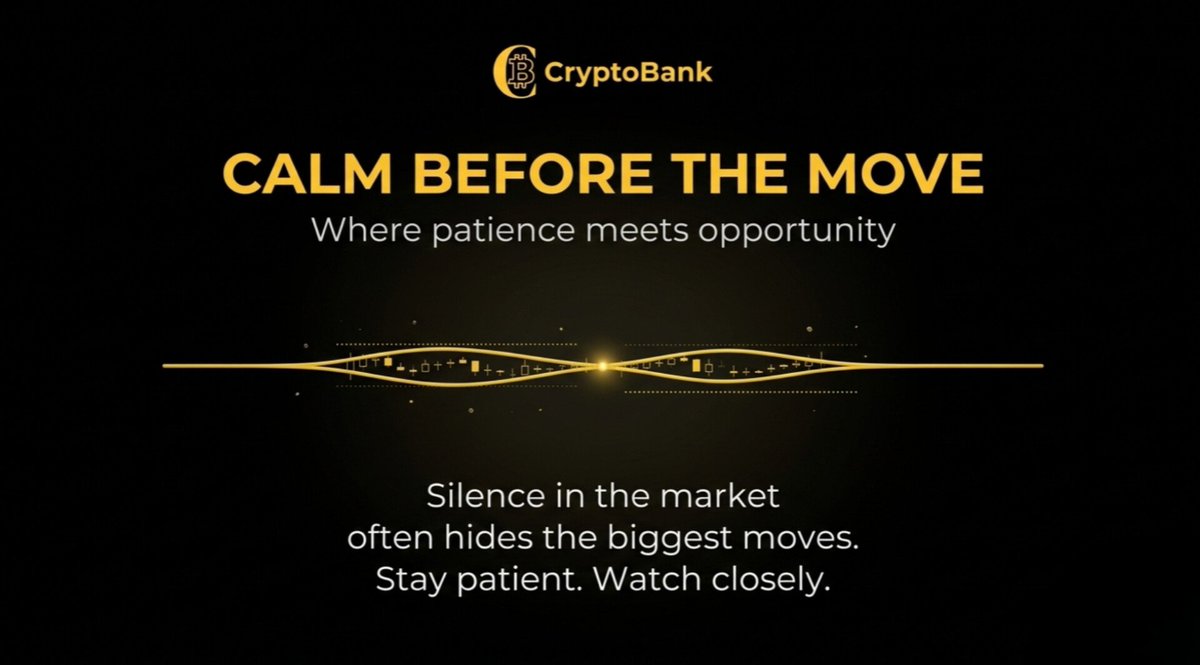 CryptoBank

CALM BEFORE THE MOVE
Where patience meets opportunity

Silence in the market often hides the biggest moves. Stay patient. Watch closely.